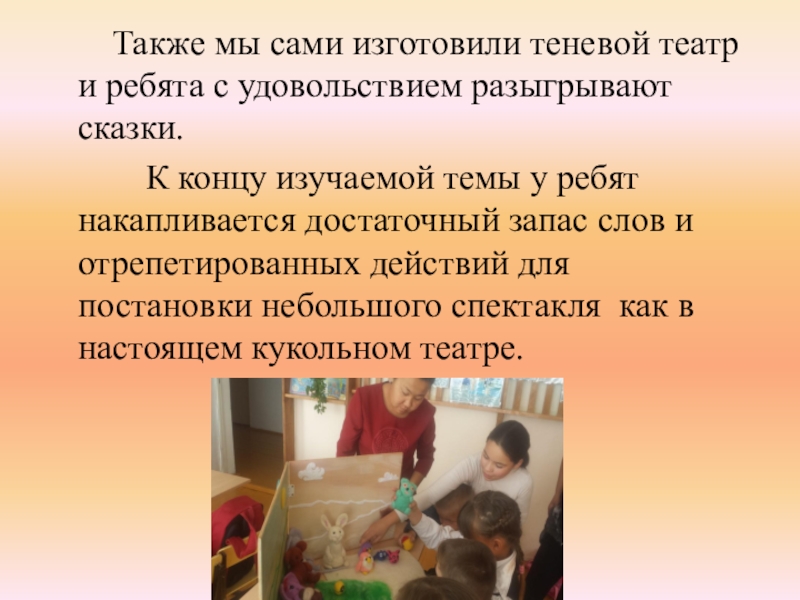 Также мы сами изготовили теневой театр и ребята с удовольствием разыгрывают сказки.

К концу изучаемой темы у ребят накапливается достаточный запас слов и отрепетированных действий для постановки небольшого спектакля как в настоящем кукольном театре.